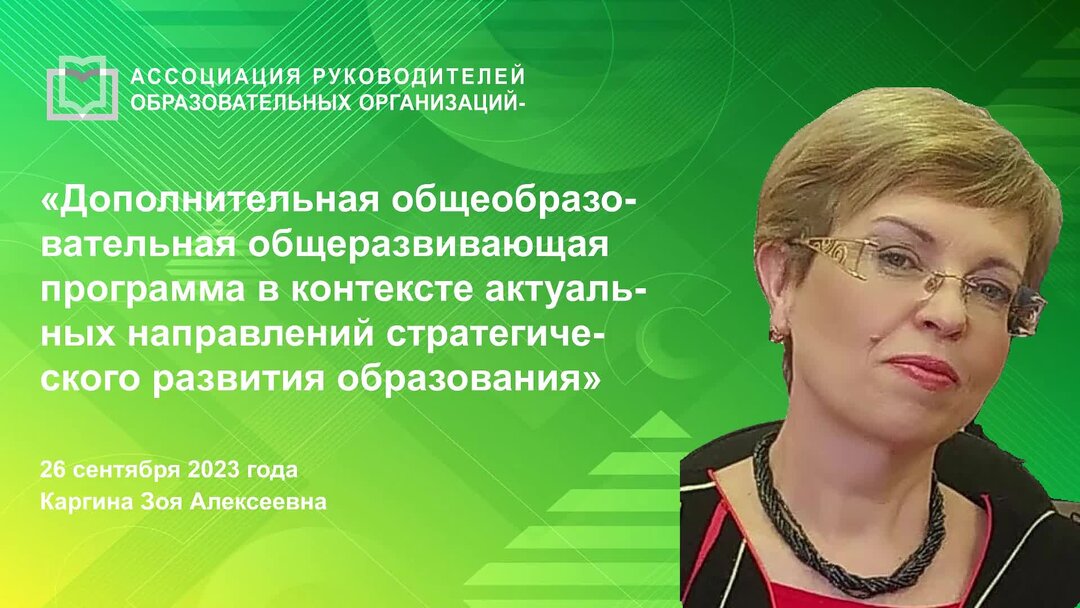 АССОЦИАЦИЯ РУКОВОДИТЕЛЕЙ ОБРАЗОВАТЕЛЬНЫХ ОРГАНИЗАЦИЙ-

«Дополнительная общеобразовательная общеразвивающая программа в контексте актуальных направлений стратегического развития образования»

26 сентября 2023 года
Каргина Зоя Алексеевна